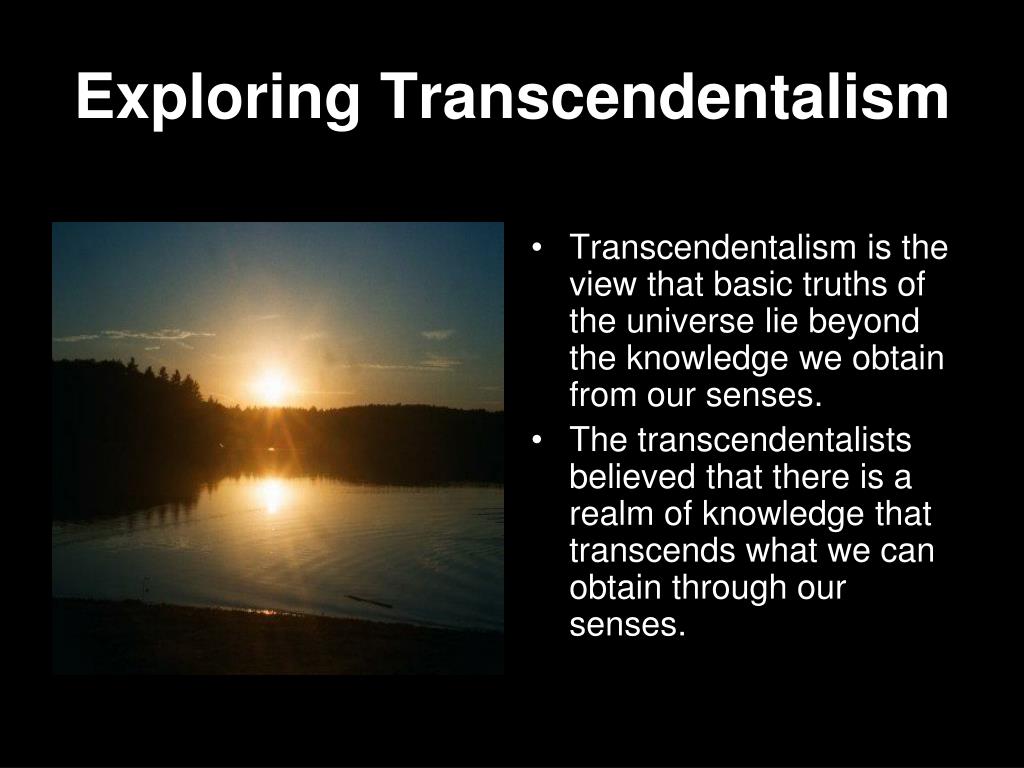 Exploring Transcendentalism

• Transcendentalism is the view that basic truths of the universe lie beyond the knowledge we obtain from our senses.
• The transcendentalists believed that there is a realm of knowledge that transcends what we can obtain through our senses.